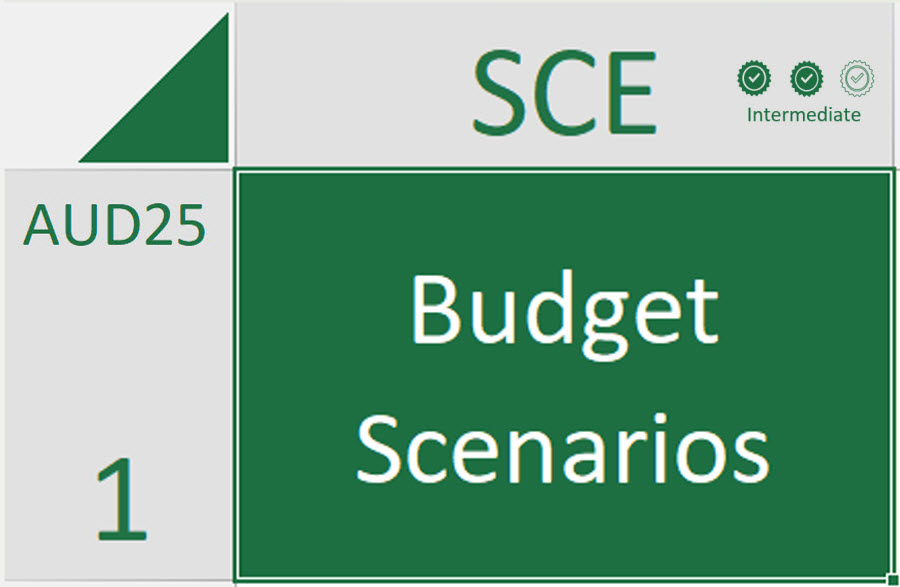 SCE

Intermediate

AUD25

1

Budget Scenarios